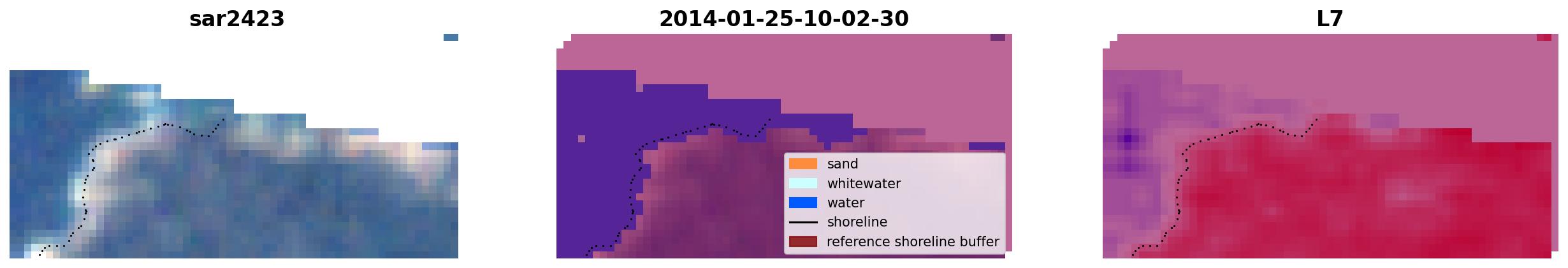 sar2423

2014-01-25-10-02-30

sand
whitewater
water
shoreline
reference shoreline buffer

L7